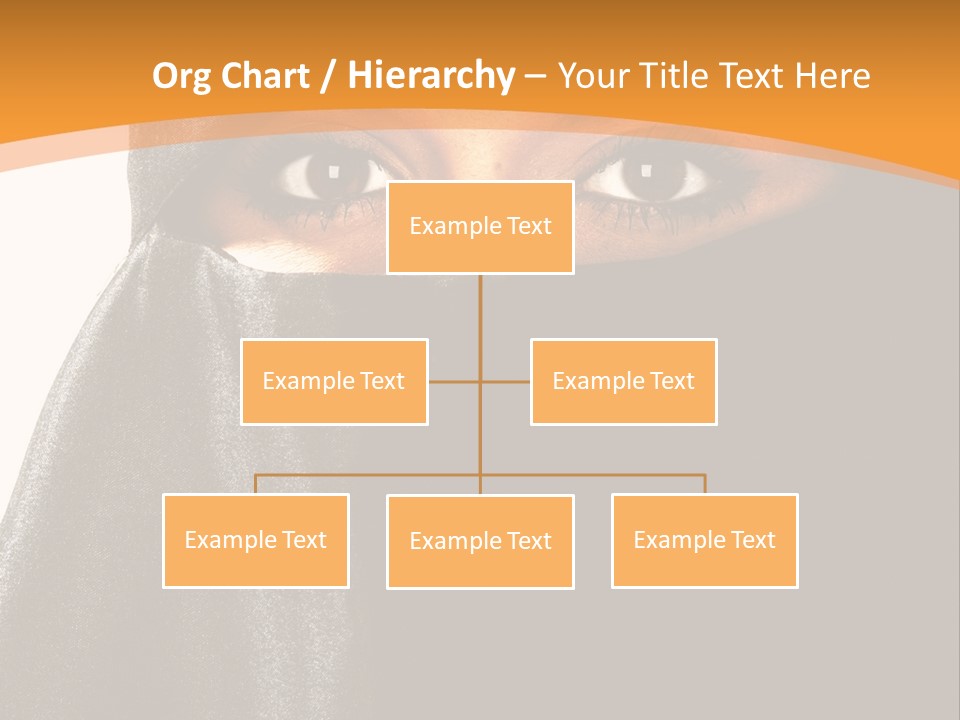 Org Chart / Hierarchy – Your Title Text Here

Example Text

Example Text

Example Text

Example Text

Example Text

Example Text